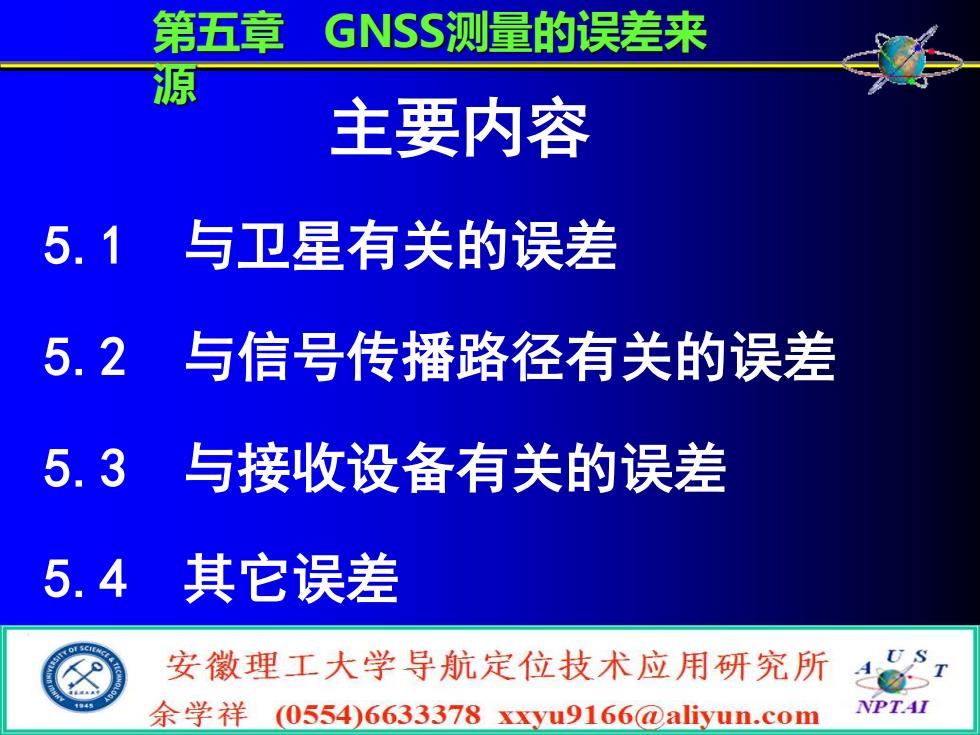 第五章 GNSS测量的误差来源

主要内容

5.1 与卫星有关的误差

5.2 与信号传播路径有关的误差

5.3 与接收设备有关的误差

5.4 其它误差

ANHUI UNIVERSITY OF SCIENCE & TECHNOLOGY 1945

安徽理工大学导航定位技术应用研究所

余学祥 (0554)6633378 xxyu9166@aliyun.com

A U S T
NPTAI